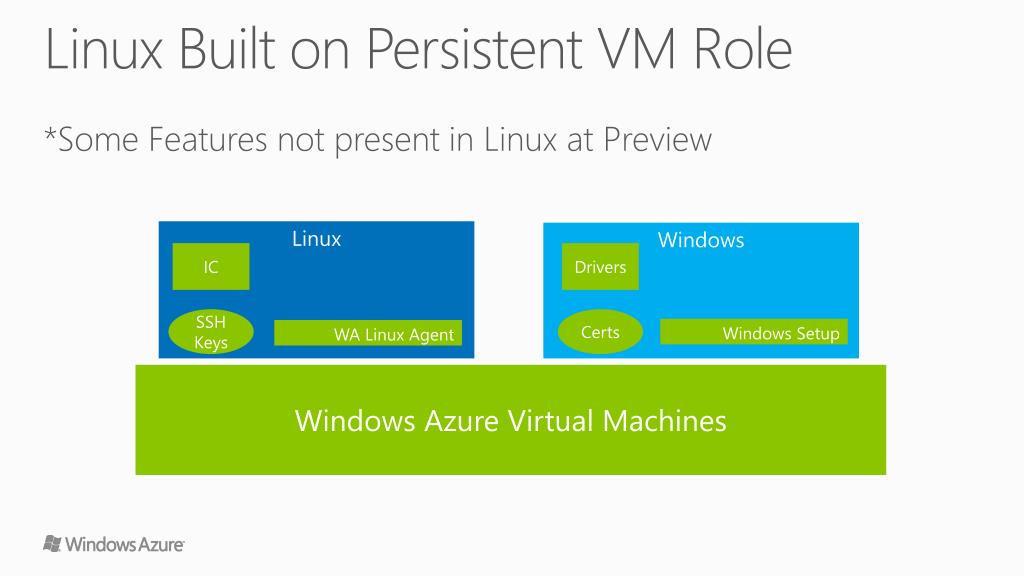 Linux Built on Persistent VM Role

*Some Features not present in Linux at Preview

Linux

IC

SSH Keys

WA Linux Agent

Windows

Drivers

Certs

Windows Setup

Windows Azure Virtual Machines

Windows Azure